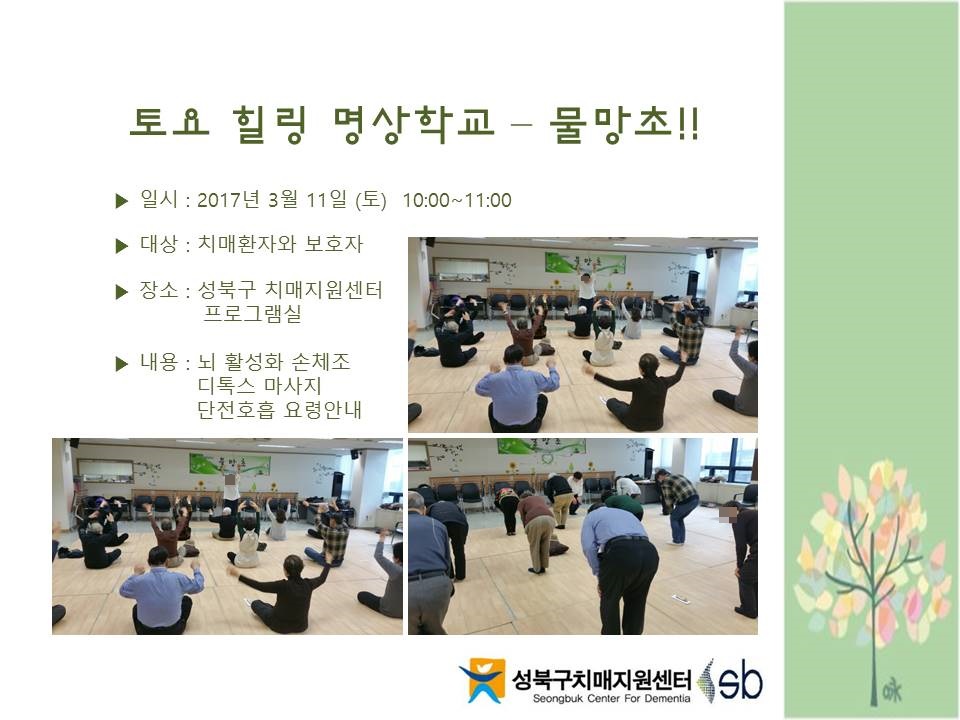 토요 힐링 명상학교 – 물망초!!

▶ 일시 : 2017년 3월 11일 (토) 10:00~11:00

▶ 대상 : 치매환자와 보호자

▶ 장소 : 성북구 치매지원센터 프로그램실

▶ 내용 : 뇌 활성화 손체조
디톡스 마사지
단전호흡 요령안내

성북구치매지원센터
Seongbuk Center For Dementia
sb